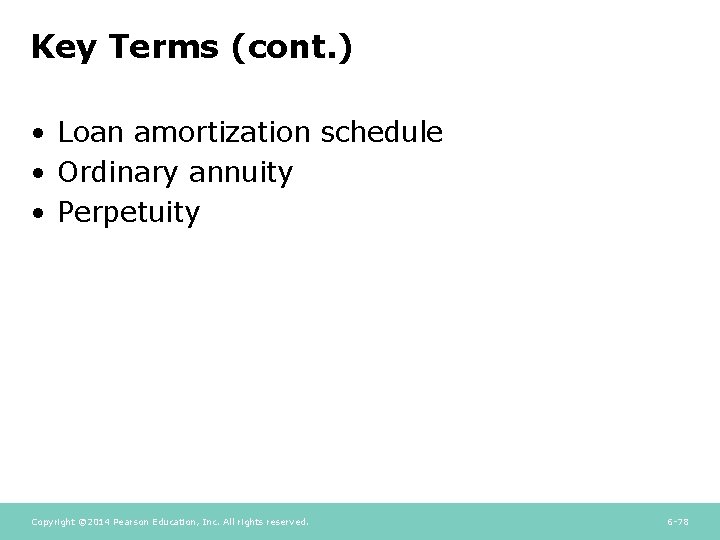 Key Terms (cont.)

• Loan amortization schedule
• Ordinary annuity
• Perpetuity

Copyright ©2014 Pearson Education, Inc. All rights reserved.

6-78